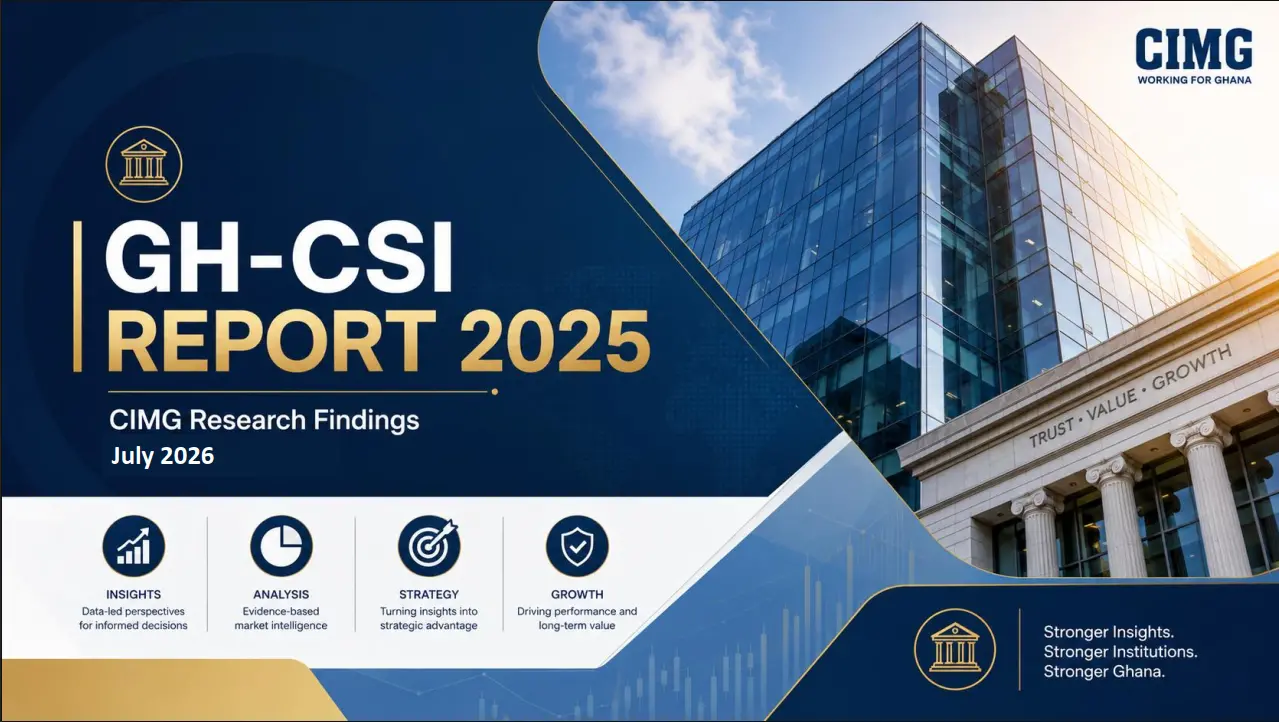 CIMG
WORKING FOR GHANA

GH-CSI
REPORT 2025

CIMG Research Findings
July 2026

TRUST · VALUE · GROWTH

INSIGHTS
Data-led perspectives for informed decisions

ANALYSIS
Evidence-based market intelligence

STRATEGY
Turning insights into strategic advantage

GROWTH
Driving performance and long-term value

Stronger Insights.
Stronger Institutions.
Stronger Ghana.